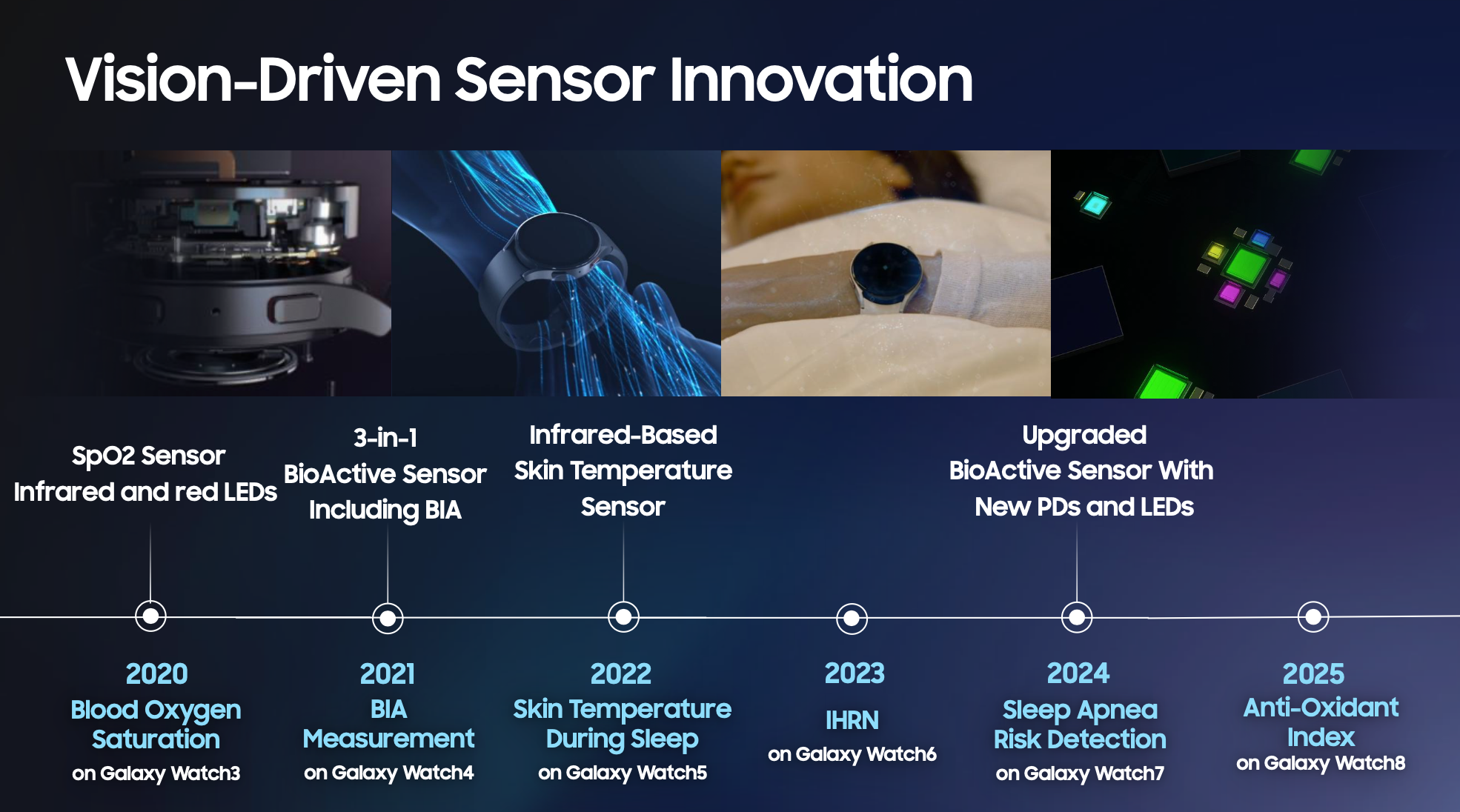 Vision-Driven Sensor Innovation

SpO2 Sensor
Infrared and red LEDs

3-in-1
BioActive Sensor
Including BIA

Infrared-Based
Skin Temperature
Sensor

Upgraded
BioActive Sensor With
New PDs and LEDs

2020
Blood Oxygen Saturation
on Galaxy Watch3

2021
BIA Measurement
on Galaxy Watch4

2022
Skin Temperature During Sleep
on Galaxy Watch5

2023
IHRN
on Galaxy Watch6

2024
Sleep Apnea Risk Detection
on Galaxy Watch7

2025
Anti-Oxidant Index
on Galaxy Watch8